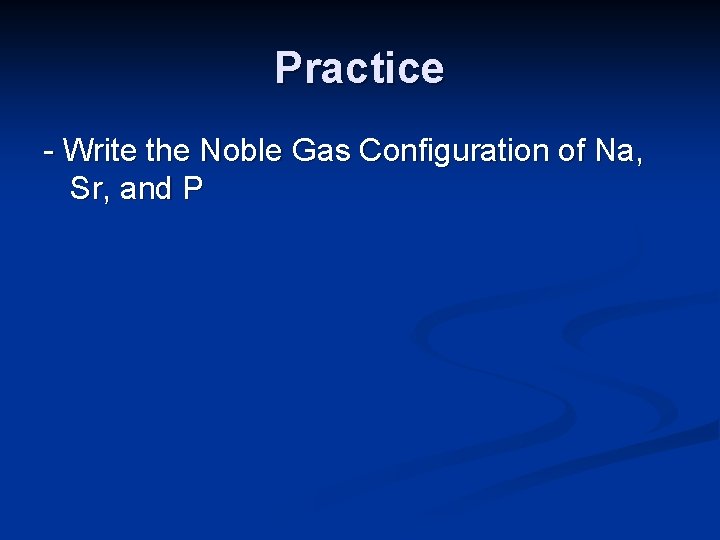 Practice

- Write the Noble Gas Configuration of Na, Sr, and P